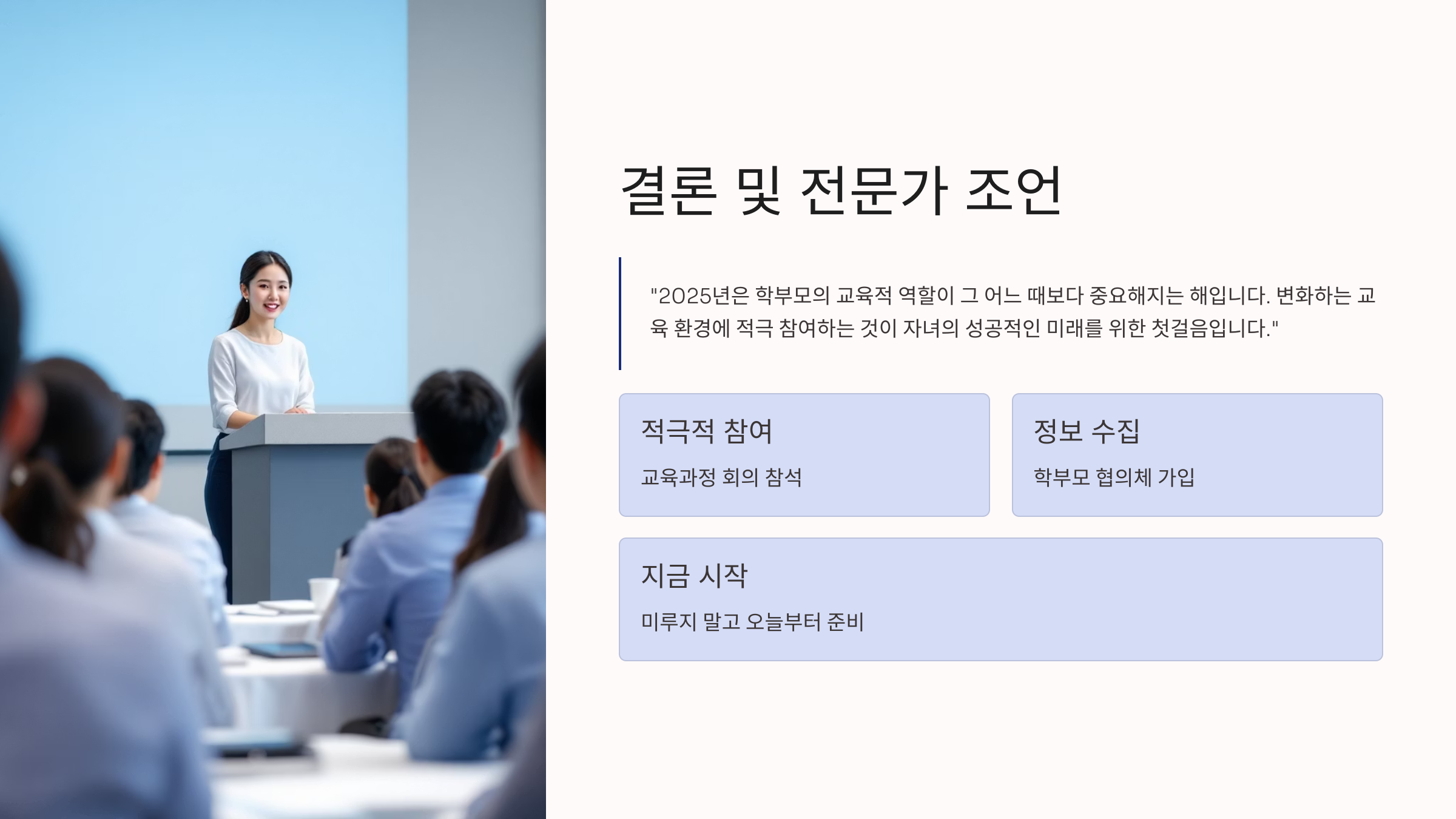 결론 및 전문가 조언

"2025년은 학부모의 교육적 역할이 그 어느 때보다 중요해지는 해입니다. 변화하는 교육 환경에 적극 참여하는 것이 자녀의 성공적인 미래를 위한 첫걸음입니다."

적극적 참여

교육과정 회의 참석

정보 수집

학부모 협의체 가입

지금 시작

미루지 말고 오늘부터 준비